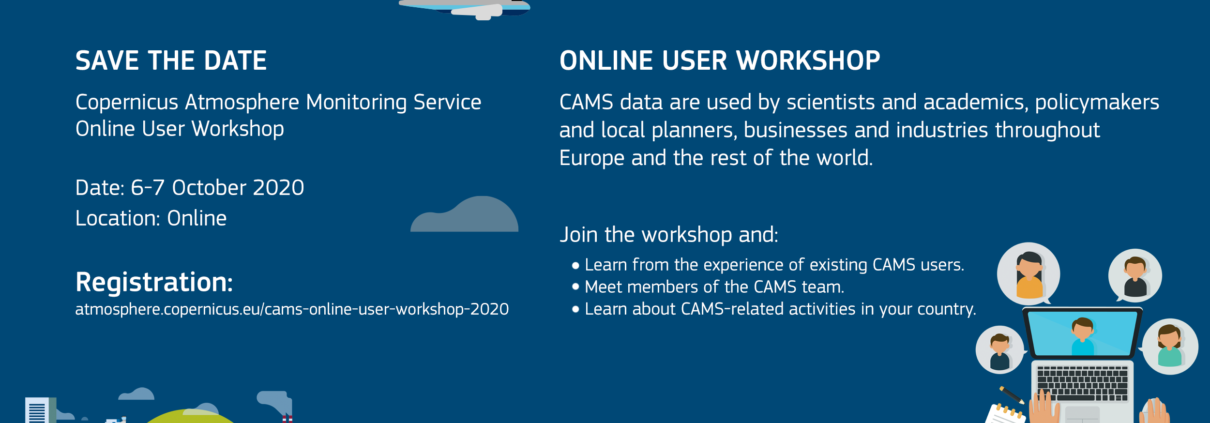 SAVE THE DATE

Copernicus Atmosphere Monitoring Service Online User Workshop

Date: 6-7 October 2020
Location: Online

Registration:
atmosphere.copernicus.eu/cams-online-user-workshop-2020

ONLINE USER WORKSHOP

CAMS data are used by scientists and academics, policymakers and local planners, businesses and industries throughout Europe and the rest of the world.

Join the workshop and:
• Learn from the experience of existing CAMS users.
• Meet members of the CAMS team.
• Learn about CAMS-related activities in your country.